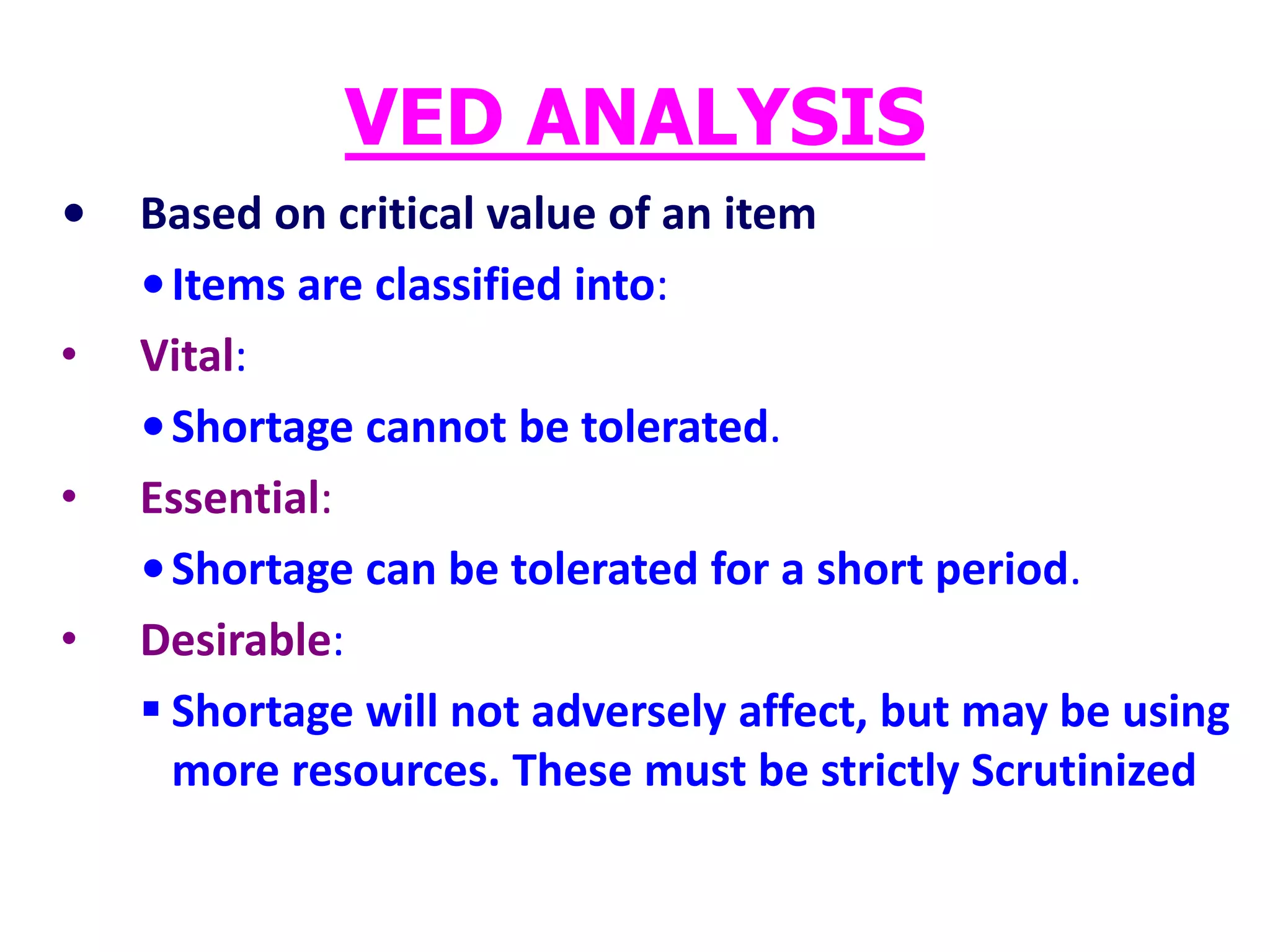 VED ANALYSIS

• Based on critical value of an item

• Items are classified into:

• Vital:

• Shortage cannot be tolerated.

• Essential:

• Shortage can be tolerated for a short period.

• Desirable:

▪ Shortage will not adversely affect, but may be using more resources. These must be strictly Scrutinized